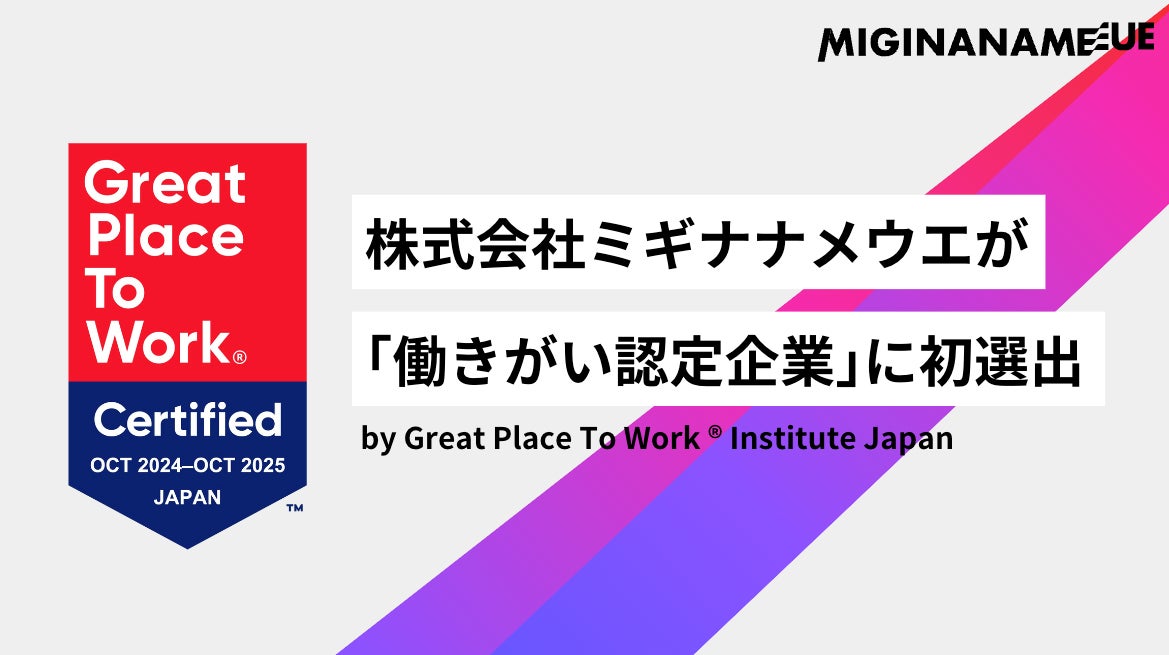 MIGINANAMEUE

Great Place To Work®

Certified

OCT 2024–OCT 2025

JAPAN

™

株式会社ミギナナメウエが

「働きがい認定企業」に初選出

by Great Place To Work ® Institute Japan